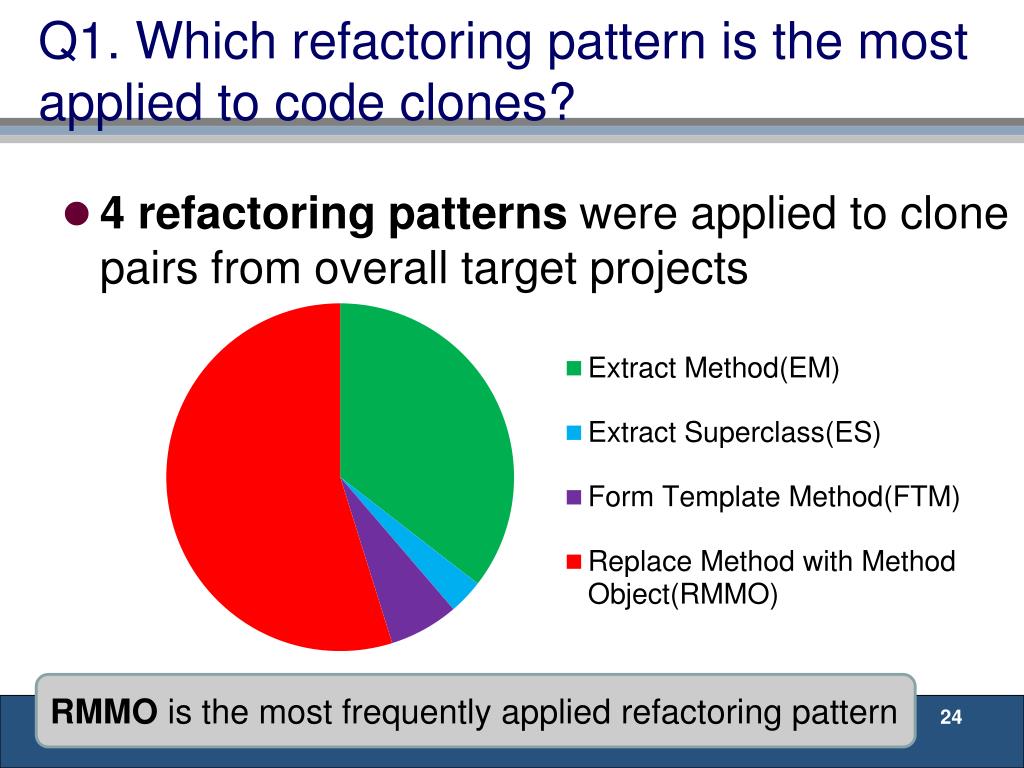 Q1. Which refactoring pattern is the most applied to code clones?

4 refactoring patterns were applied to clone pairs from overall target projects

Extract Method(EM)

Extract Superclass(ES)

Form Template Method(FTM)

Replace Method with Method Object(RMMO)

RMMO is the most frequently applied refactoring pattern

24